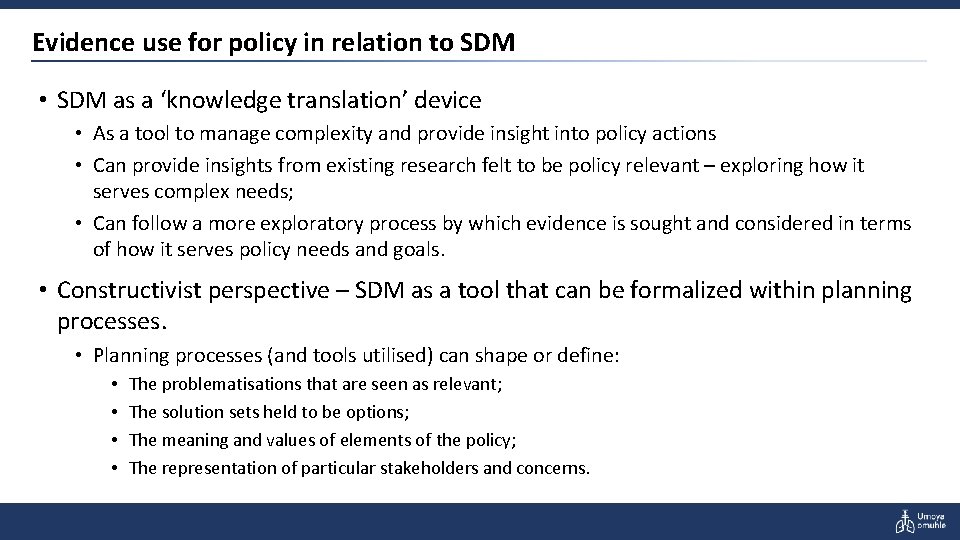 Evidence use for policy in relation to SDM

• SDM as a 'knowledge translation' device

• As a tool to manage complexity and provide insight into policy actions
• Can provide insights from existing research felt to be policy relevant – exploring how it serves complex needs;
• Can follow a more exploratory process by which evidence is sought and considered in terms of how it serves policy needs and goals.

• Constructivist perspective – SDM as a tool that can be formalized within planning processes.

• Planning processes (and tools utilised) can shape or define:
• The problematisations that are seen as relevant;
• The solution sets held to be options;
• The meaning and values of elements of the policy;
• The representation of particular stakeholders and concerns.

Umoya omuhle